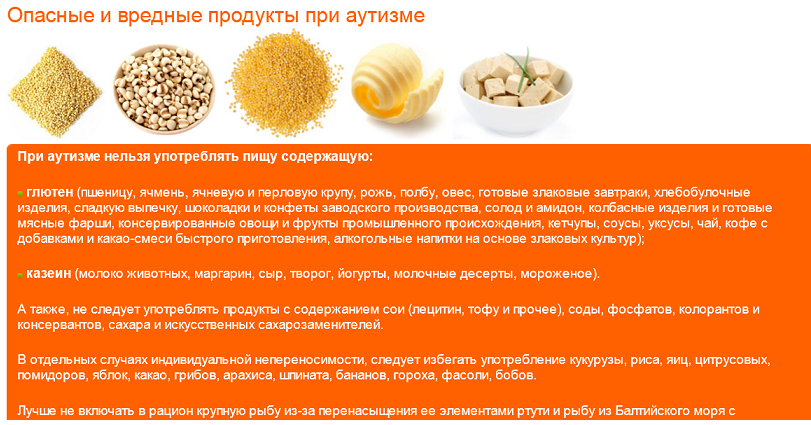 Опасные и вредные продукты при аутизме

При аутизме нельзя употреблять пищу содержащую:

глютен (пшеницу, ячмень, ячневую и перловую крупу, рожь, полбу, овес, готовые злаковые завтраки, хлебобулочные изделия, сладкую выпечку, шоколадки и конфеты заводского производства, солод и амидон, колбасные изделия и готовые мясные фарши, консервированные овощи и фрукты промышленного происхождения, кетчупы, соусы, уксусы, чай, кофе с добавками и какао-смеси быстрого приготовления, алкогольные напитки на основе злаковых культур);

казеин (молоко животных, маргарин, сыр, творог, йогурты, молочные десерты, мороженое).

А также, не следует употреблять продукты с содержанием сои (лецитин, тофу и прочее), соды, фосфатов, колорантов и консервантов, сахара и искусственных сахарозаменителей.

В отдельных случаях индивидуальной непереносимости, следует избегать употребление кукурузы, риса, яиц, цитрусовых, помидоров, яблок, какао, грибов, арахиса, шпината, бананов, гороха, фасоли, бобов.

Лучше не включать в рацион крупную рыбу из-за перенасыщения ее элементами ртути и рыбу из Балтийского моря с